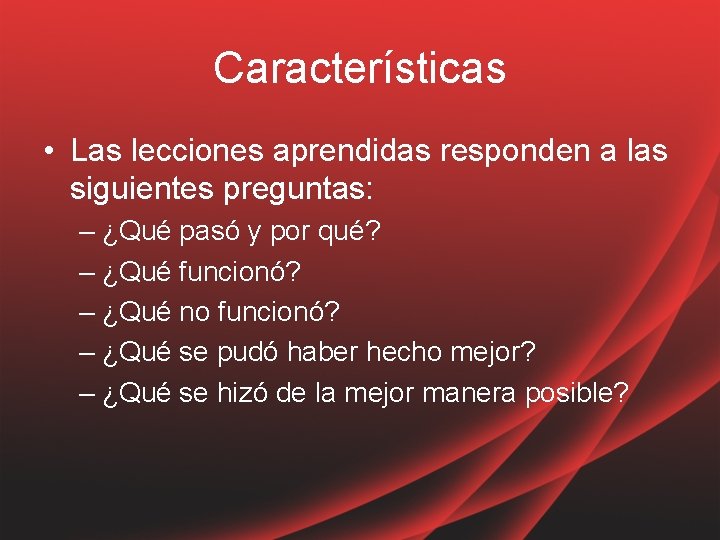 Características

• Las lecciones aprendidas responden a las siguientes preguntas:
– ¿Qué pasó y por qué?
– ¿Qué funcionó?
– ¿Qué no funcionó?
– ¿Qué se pudó haber hecho mejor?
– ¿Qué se hizó de la mejor manera posible?